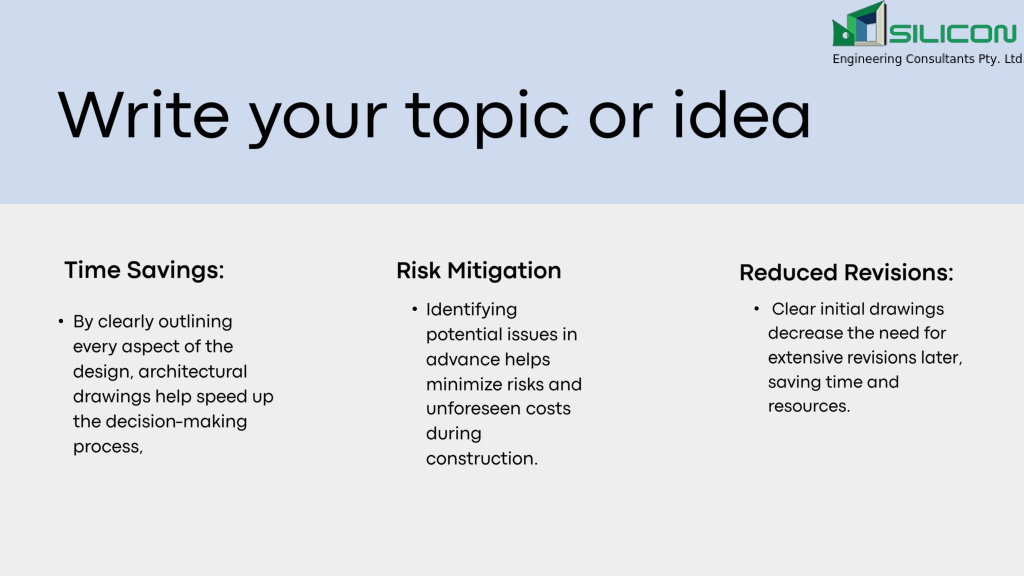 SILICON
Engineering Consultants Pty. Ltd.

Write your topic or idea

Time Savings:

• By clearly outlining every aspect of the design, architectural drawings help speed up the decision-making process,

Risk Mitigation

• Identifying potential issues in advance helps minimize risks and unforeseen costs during construction.

Reduced Revisions:

• Clear initial drawings decrease the need for extensive revisions later, saving time and resources.